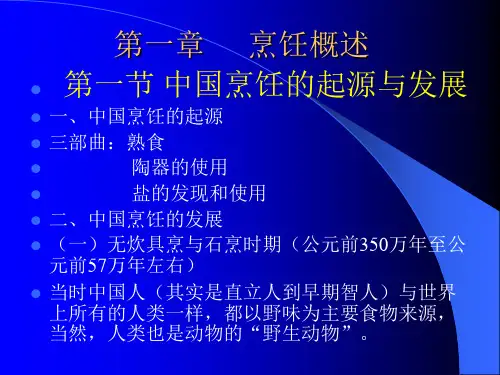 第一章　烹饪概述

第一节 中国烹饪的起源与发展

一、中国烹饪的起源

三部曲：熟食

陶器的使用

盐的发现和使用

二、中国烹饪的发展

（一）无炊具烹与石烹时期（公元前350万年至公元前57万年左右）

当时中国人（其实是直立人到早期智人）与世界上所有的人类一样，都以野味为主要食物来源，当然，人类也是动物的“野生动物”。